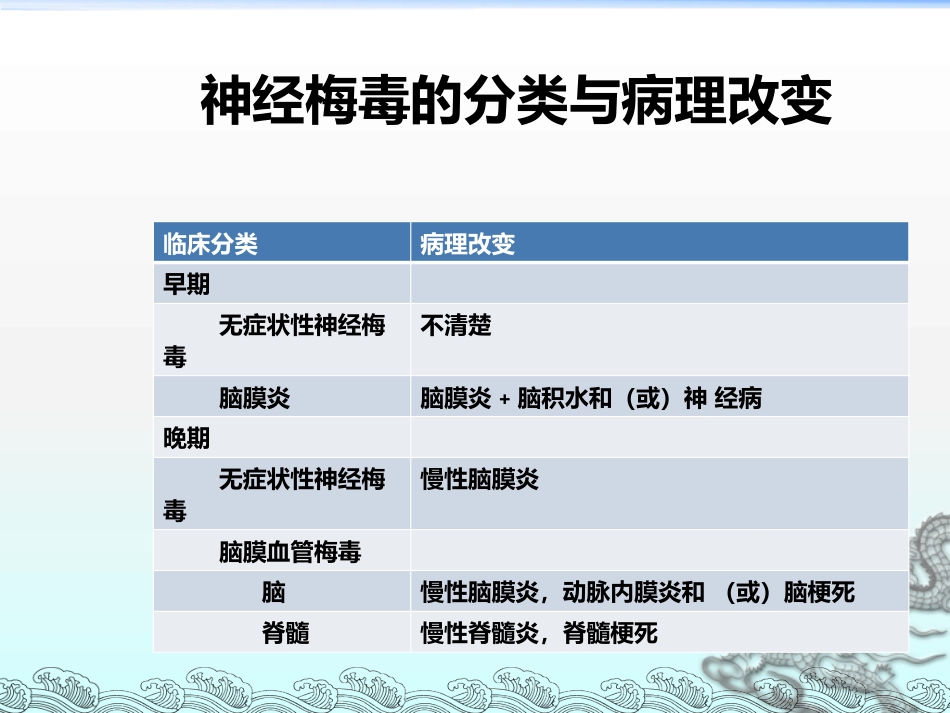 神经梅毒的分类与病理改变

| 临床分类 | 病理改变 |
|---|---|
| 早期 | |
| 无症状性神经梅毒 | 不清楚 |
| 脑膜炎 | 脑膜炎 + 脑积水和（或）神 经病 |
| 晚期 | |
| 无症状性神经梅毒 | 慢性脑膜炎 |
| 脑膜血管梅毒 | |
| 脑 | 慢性脑膜炎，动脉内膜炎和 （或）脑梗死 |
| 脊髓 | 慢性脊髓炎，脊髓梗死 |